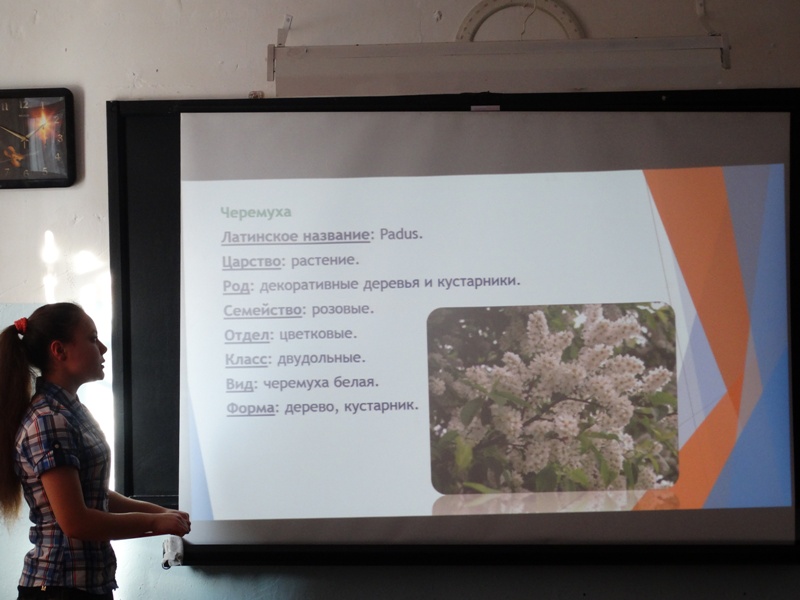 Черемуха

Латинское название: Padus.

Царство: растение.

Род: декоративные деревья и кустарники.

Семейство: розовые.

Отдел: цветковые.

Класс: двудольные.

Вид: черемуха белая.

Форма: дерево, кустарник.